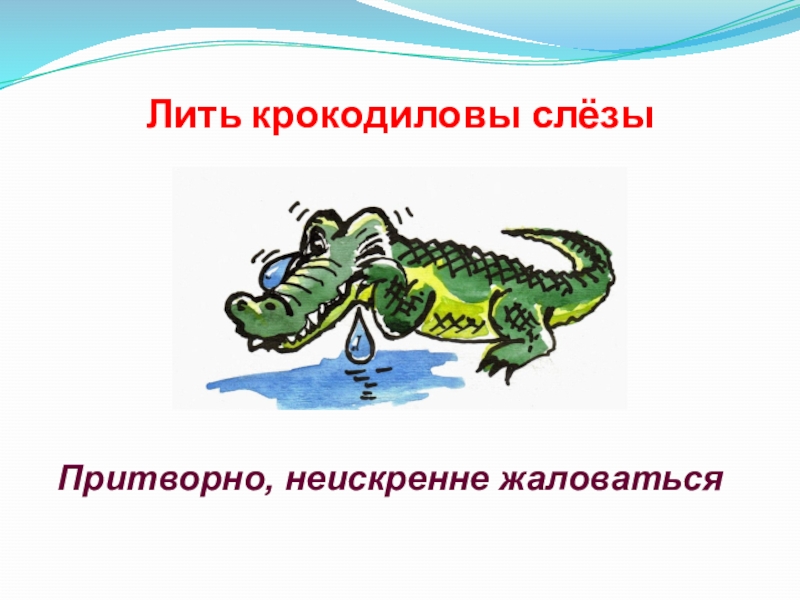 Лить крокодиловы слёзы

Притворно, неискренне жаловаться